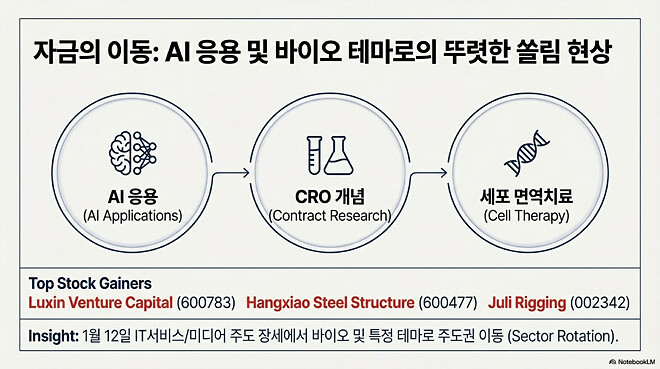 자금의 이동: AI 응용 및 바이오 테마로의 뚜렷한 쏠림 현상

AI 응용
(AI Applications)

CRO 개념
(Contract Research)

세포 면역치료
(Cell Therapy)

Top Stock Gainers
Luxin Venture Capital (600783) Hangxiao Steel Structure (600477) Juli Rigging (002342)

Insight: 1월 12일 IT서비스/미디어 주도 장세에서 바이오 및 특정 테마로 주도권 이동 (Sector Rotation).

NotebookLM